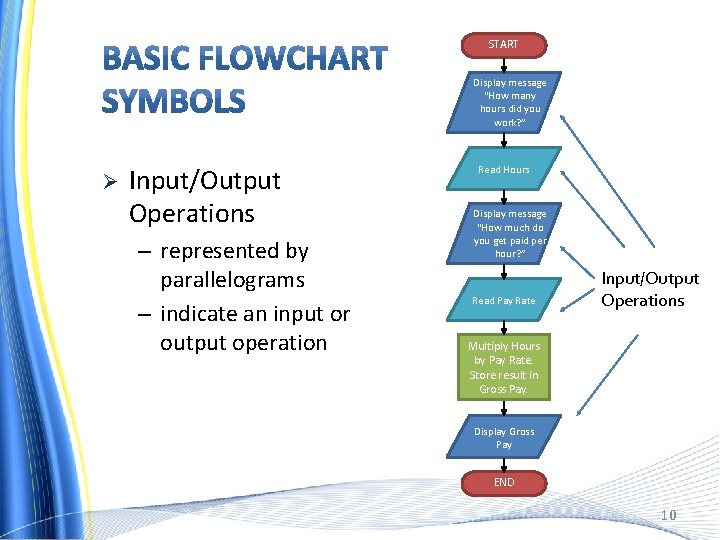 BASIC FLOWCHART SYMBOLS

➢ Input/Output Operations

– represented by parallelograms

– indicate an input or output operation

START

Display message "How many hours did you work?"

Read Hours

Display message "How much do you get paid per hour?"

Read Pay Rate

Multiply Hours by Pay Rate. Store result in Gross Pay.

Display Gross Pay

END

Input/Output Operations

10